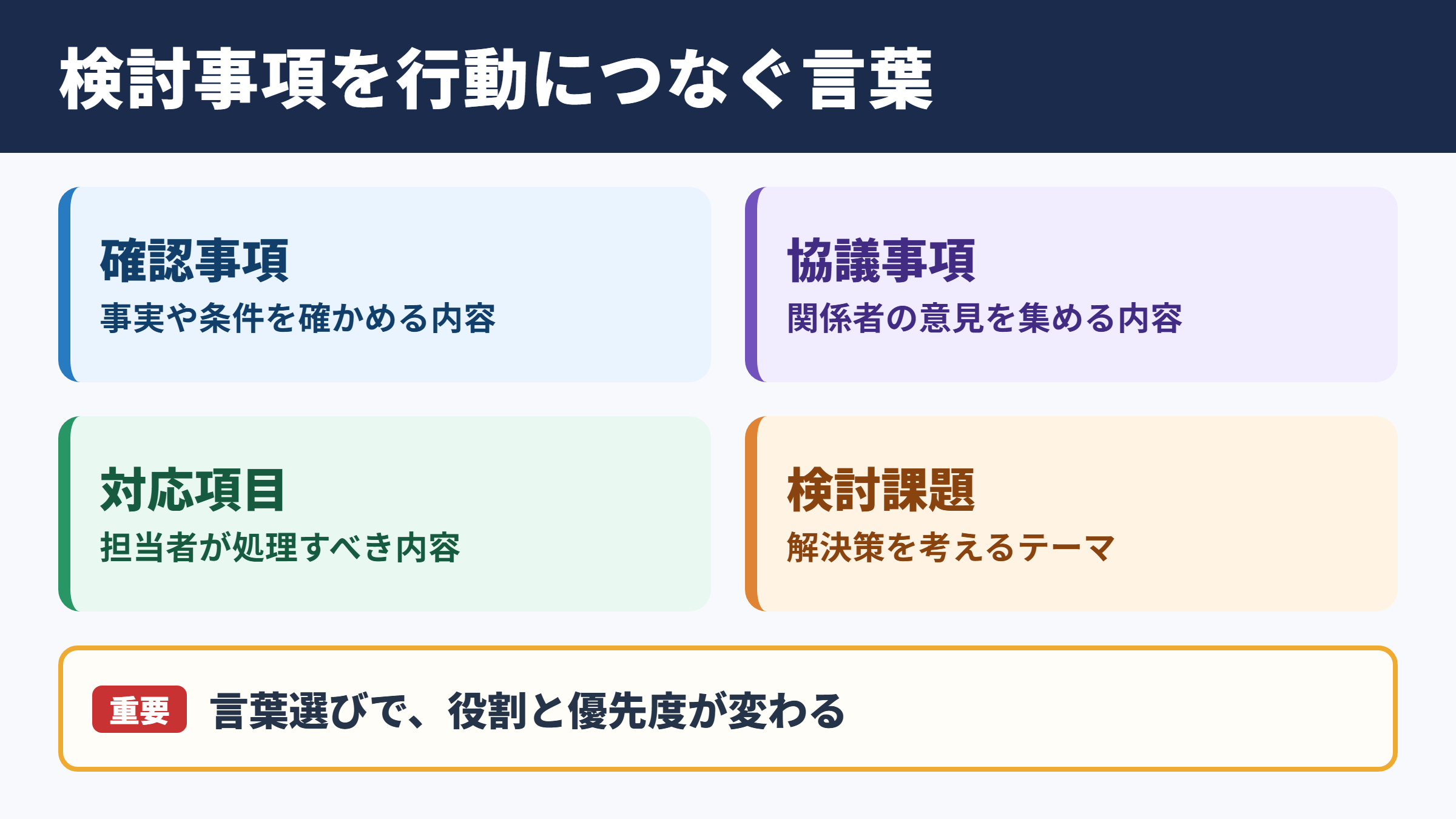 検討事項を行動につなぐ言葉

確認事項
事実や条件を確かめる内容

協議事項
関係者の意見を集める内容

対応項目
担当者が処理すべき内容

検討課題
解決策を考えるテーマ

重要 言葉選びで、役割と優先度が変わる